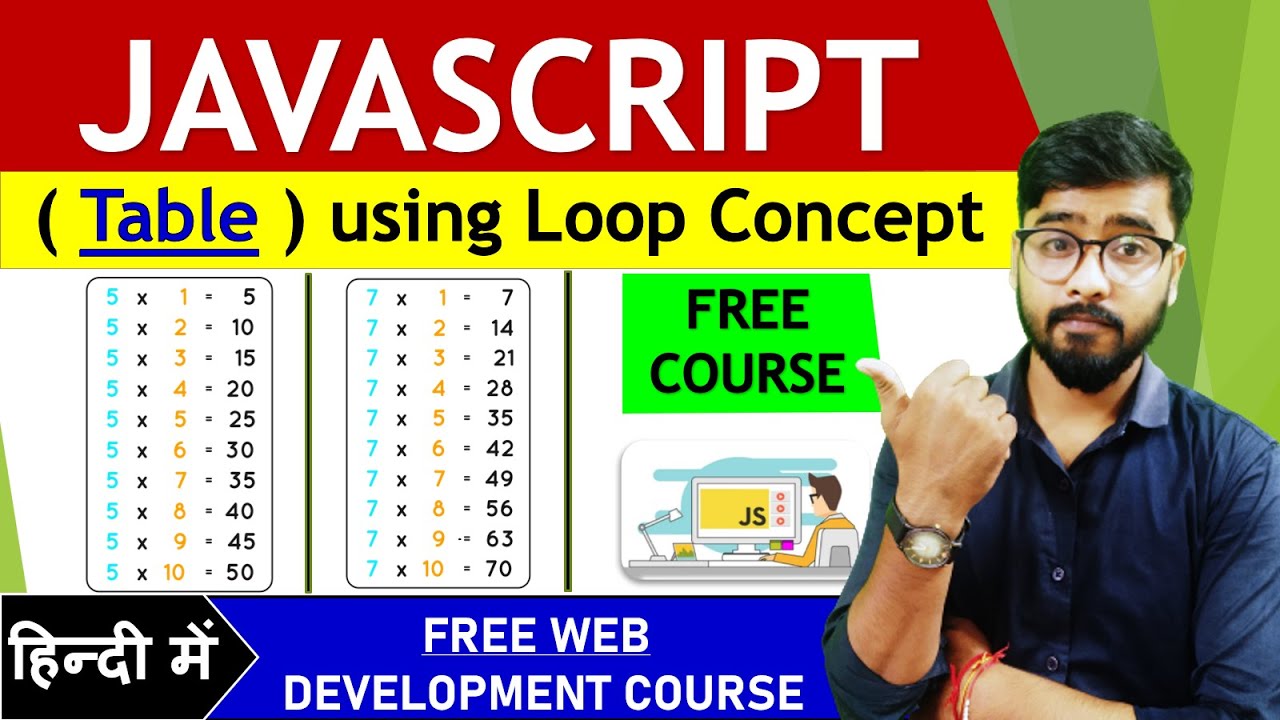 JAVASCRIPT

( Table ) using Loop Concept

5 x 1 = 5
5 x 2 = 10
5 x 3 = 15
5 x 4 = 20
5 x 5 = 25
5 x 6 = 30
5 x 7 = 35
5 x 8 = 40
5 x 9 = 45
5 x 10 = 50

7 x 1 = 7
7 x 2 = 14
7 x 3 = 21
7 x 4 = 28
7 x 5 = 35
7 x 6 = 42
7 x 7 = 49
7 x 8 = 56
7 x 9 = 63
7 x 10 = 70

FREE COURSE

JS

हिन्दी में

FREE WEB DEVELOPMENT COURSE